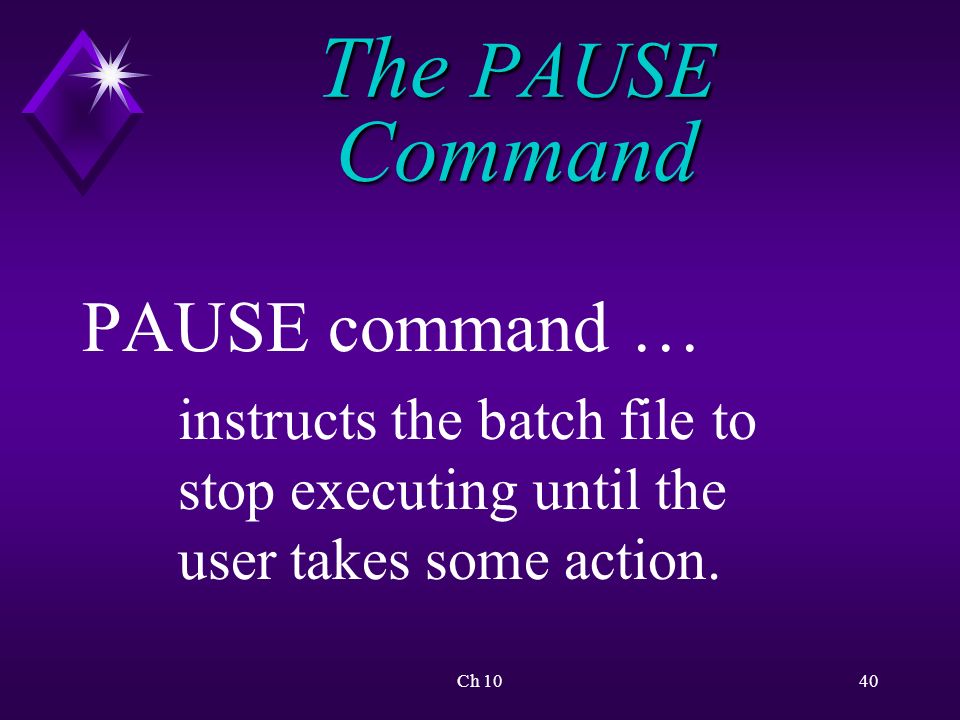 The PAUSE Command

PAUSE command …

instructs the batch file to stop executing until the user takes some action.

Ch 10

40